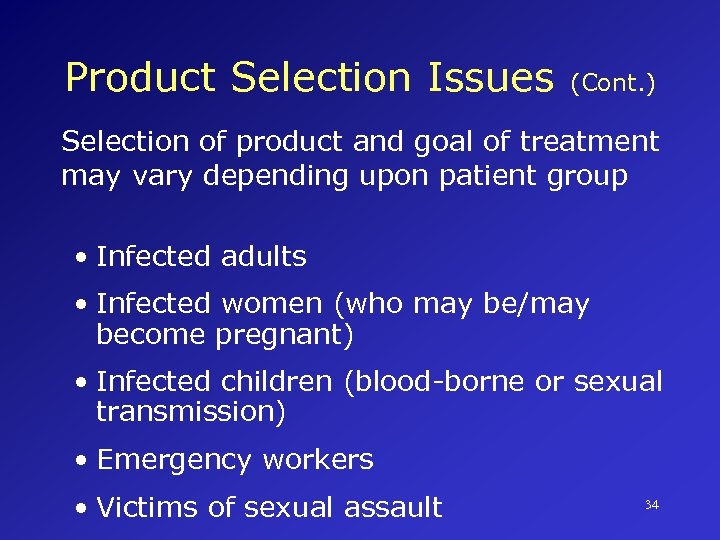 Product Selection Issues (Cont.)

Selection of product and goal of treatment may vary depending upon patient group

• Infected adults
• Infected women (who may be/may become pregnant)
• Infected children (blood-borne or sexual transmission)
• Emergency workers
• Victims of sexual assault

34